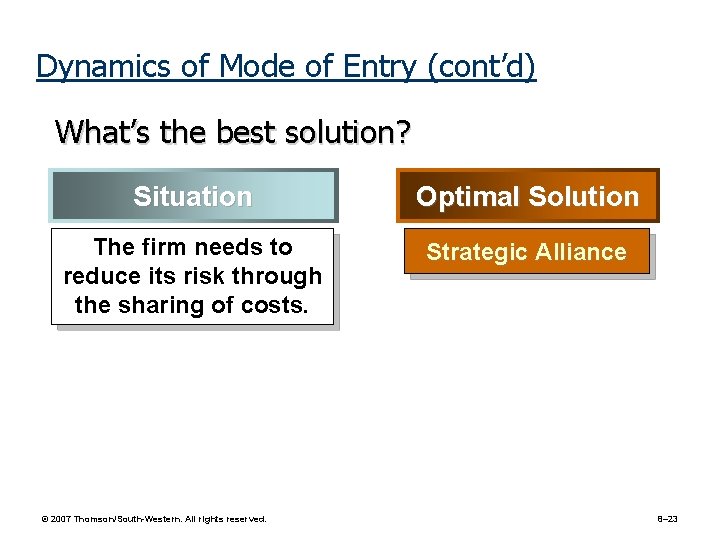 Dynamics of Mode of Entry (cont'd)

What's the best solution?

Situation

The firm needs to reduce its risk through the sharing of costs.

Optimal Solution

Strategic Alliance

© 2007 Thomson/South-Western. All rights reserved.

8–23